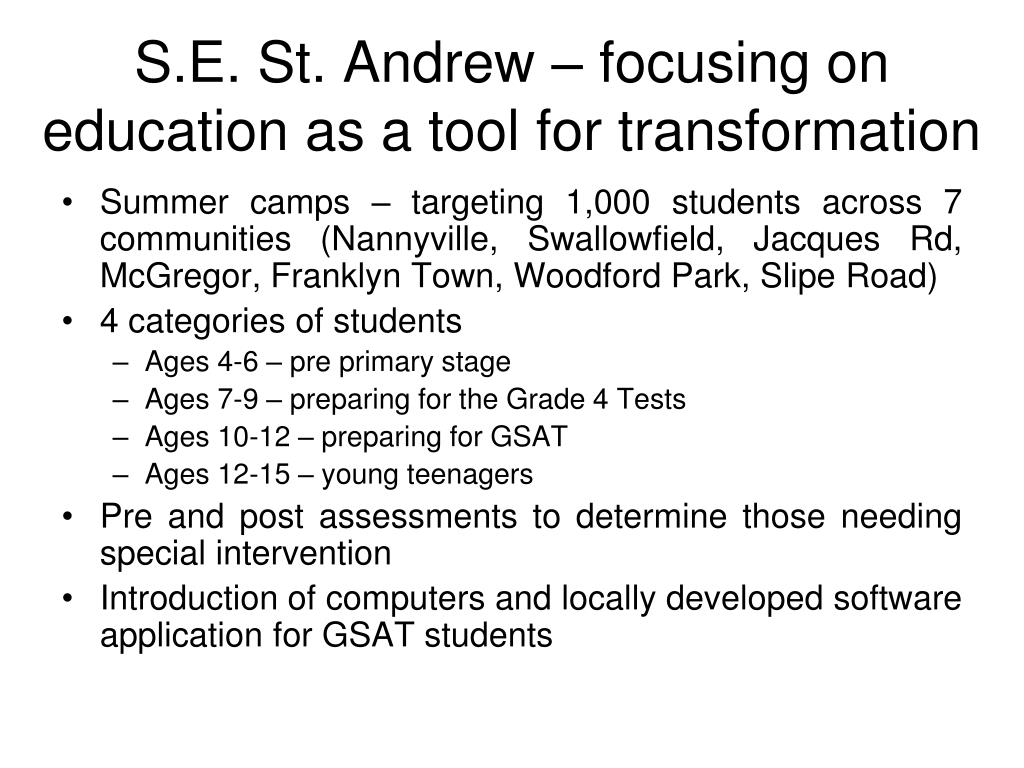 S.E. St. Andrew – focusing on education as a tool for transformation

• Summer camps – targeting 1,000 students across 7 communities (Nannyville, Swallowfield, Jacques Rd, McGregor, Franklyn Town, Woodford Park, Slipe Road)
• 4 categories of students
– Ages 4-6 – pre primary stage
– Ages 7-9 – preparing for the Grade 4 Tests
– Ages 10-12 – preparing for GSAT
– Ages 12-15 – young teenagers
• Pre and post assessments to determine those needing special intervention
• Introduction of computers and locally developed software application for GSAT students